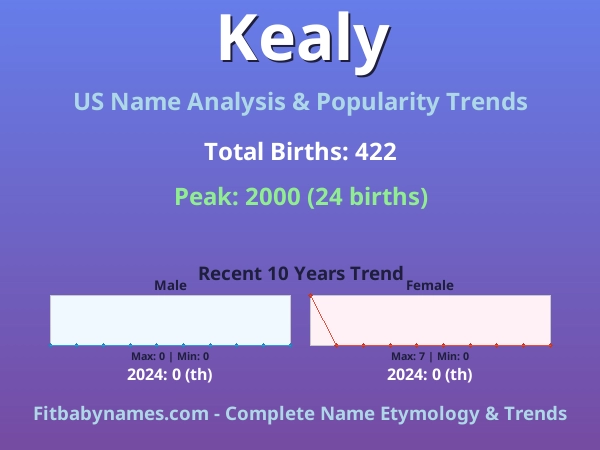 Kealy

US Name Analysis & Popularity Trends

Total Births: 422

Peak: 2000 (24 births)

Recent 10 Years Trend

Male

Max: 0 | Min: 0

2024: 0 (th)

Female

Max: 7 | Min: 0

2024: 0 (th)

Fitbabynames.com - Complete Name Etymology & Trends